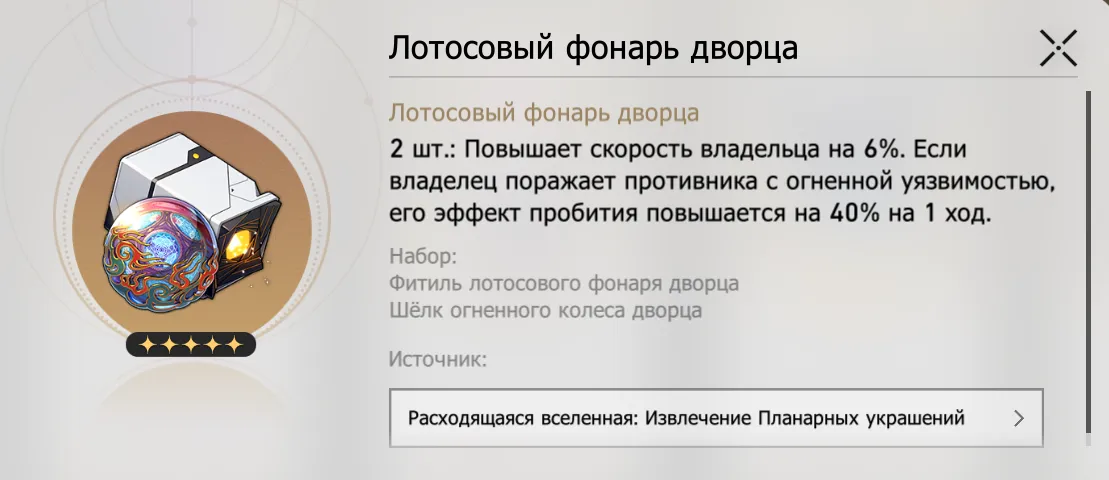 Лотосовый фонарь дворца

Лотосовый фонарь дворца

2 шт.: Повышает скорость владельца на 6%. Если владелец поражает противника с огненной уязвимостью, его эффект пробития повышается на 40% на 1 ход.

Набор:
Фитиль лотосового фонаря дворца
Шёлк огненного колеса дворца

Источник:

Расходящаяся вселенная: Извлечение Планарных украшений